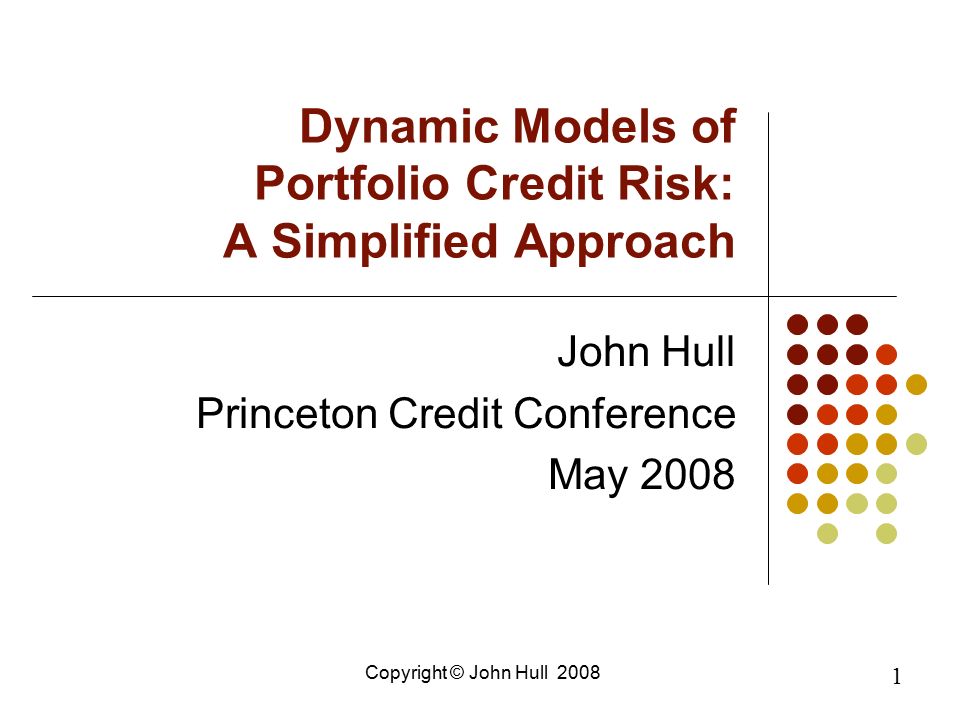 Dynamic Models of Portfolio Credit Risk: A Simplified Approach

John Hull
Princeton Credit Conference
May 2008

Copyright © John Hull 2008

1